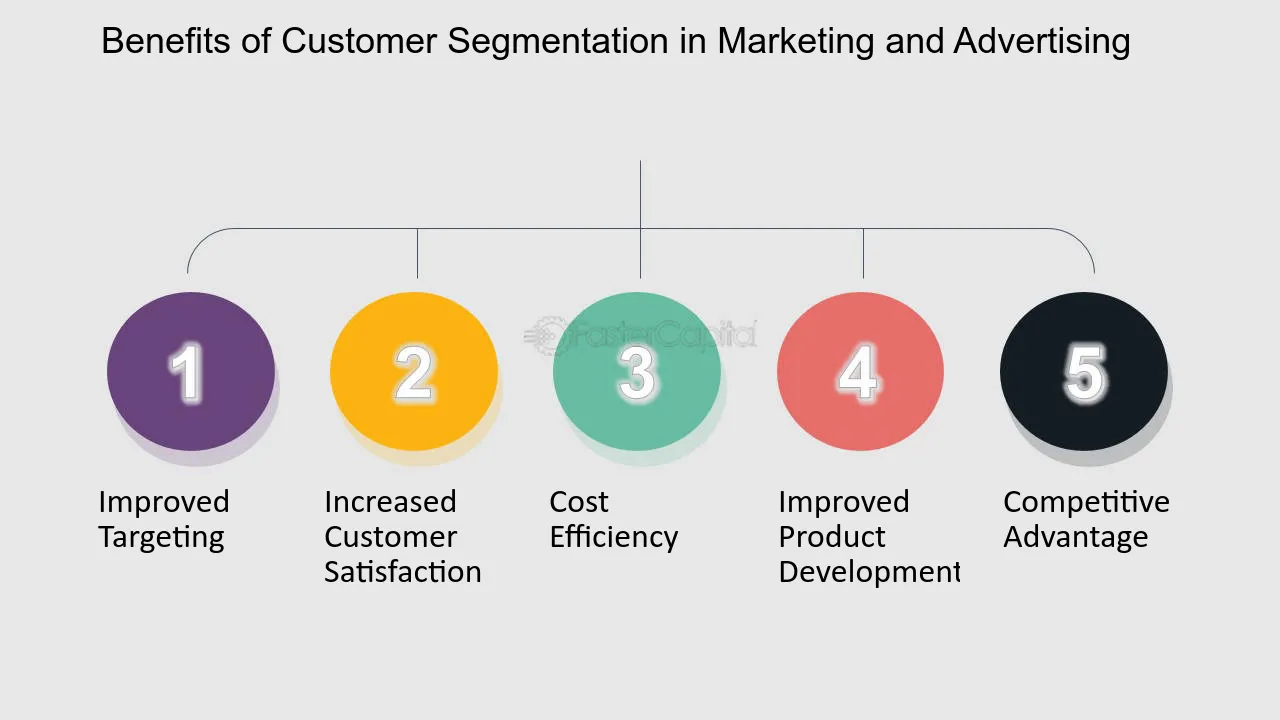 Benefits of Customer Segmentation in Marketing and Advertising

FasterCapital

1

Improved Targeting

2

Increased Customer Satisfaction

3

Cost Efficiency

4

Improved Product Development

5

Competitive Advantage